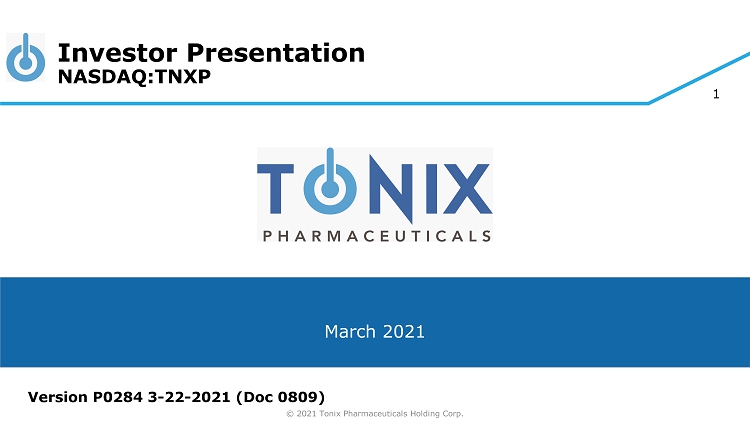 Investor Presentation
NASDAQ:TNXP

1

TONIX
PHARMACEUTICALS

March 2021

Version P0284 3-22-2021 (Doc 0809)

© 2021 Tonix Pharmaceuticals Holding Corp.